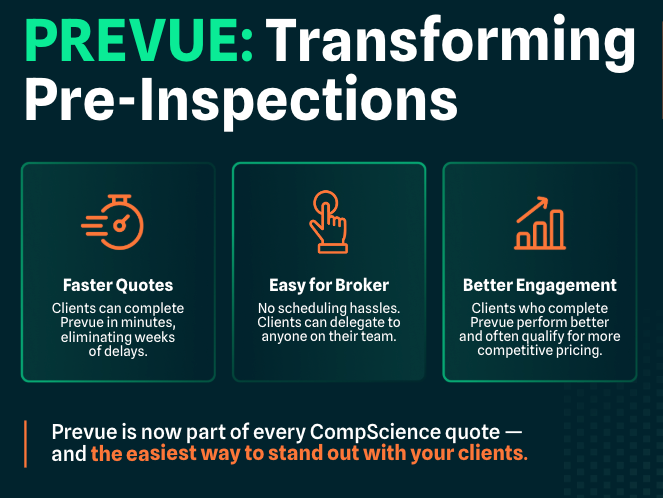 PREVUE: Transforming Pre-Inspections

Faster Quotes
Clients can complete Prevue in minutes, eliminating weeks of delays.

Easy for Broker
No scheduling hassles. Clients can delegate to anyone on their team.

Better Engagement
Clients who complete Prevue perform better and often qualify for more competitive pricing.

Prevue is now part of every CompScience quote — and the easiest way to stand out with your clients.